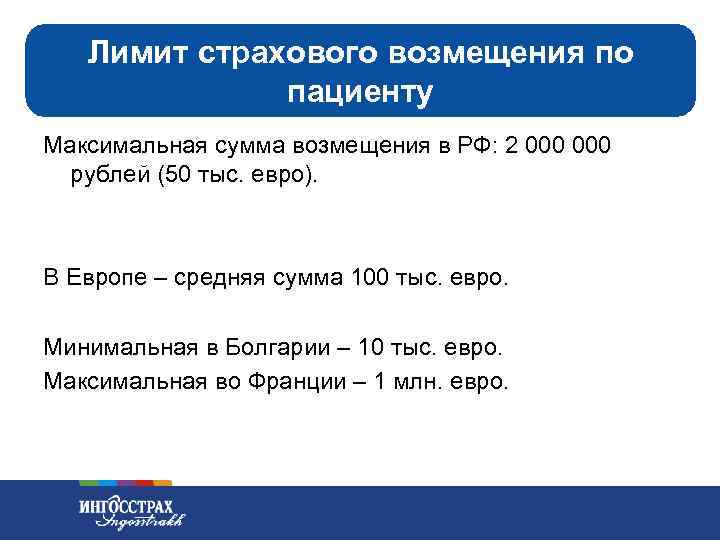 Лимит страхового возмещения по пациенту

Максимальная сумма возмещения в РФ: 2 000 000 рублей (50 тыс. евро).

В Европе – средняя сумма 100 тыс. евро.

Минимальная в Болгарии – 10 тыс. евро.
Максимальная во Франции – 1 млн. евро.

ИНГОССТРАХ
Ingosstrakh